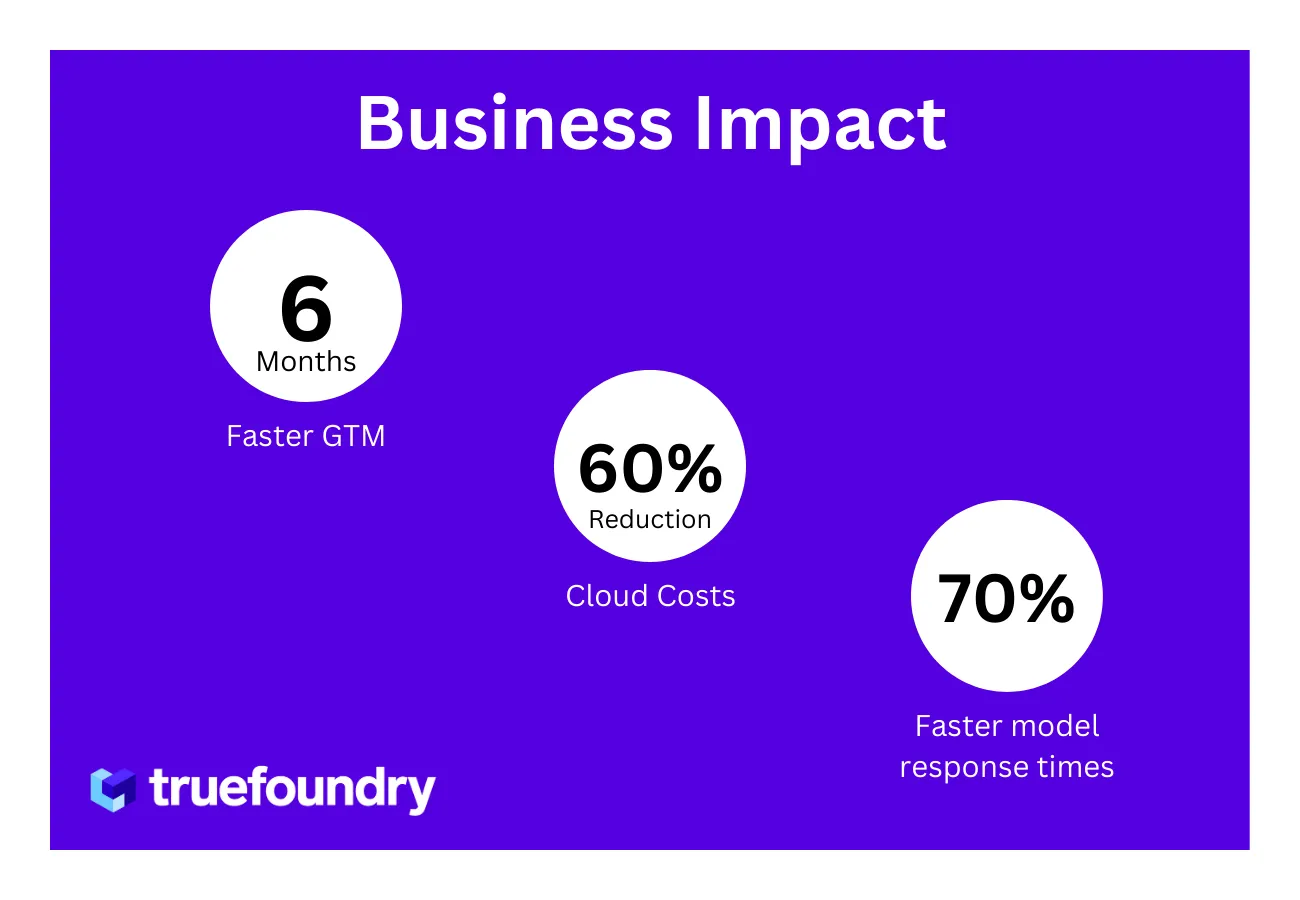 Business Impact

6
Months

Faster GTM

60%
Reduction

Cloud Costs

70%

Faster model response times

truefoundry